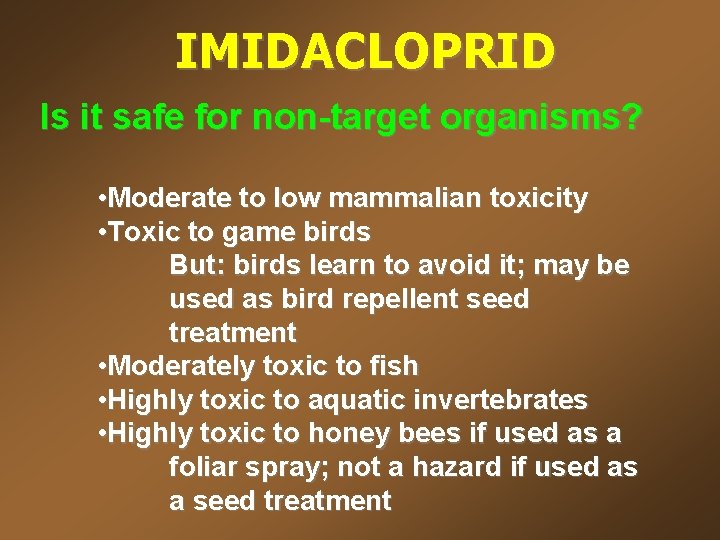 IMIDACLOPRID

Is it safe for non-target organisms?

•Moderate to low mammalian toxicity
•Toxic to game birds
But: birds learn to avoid it; may be used as bird repellent seed treatment
•Moderately toxic to fish
•Highly toxic to aquatic invertebrates
•Highly toxic to honey bees if used as a foliar spray; not a hazard if used as a seed treatment